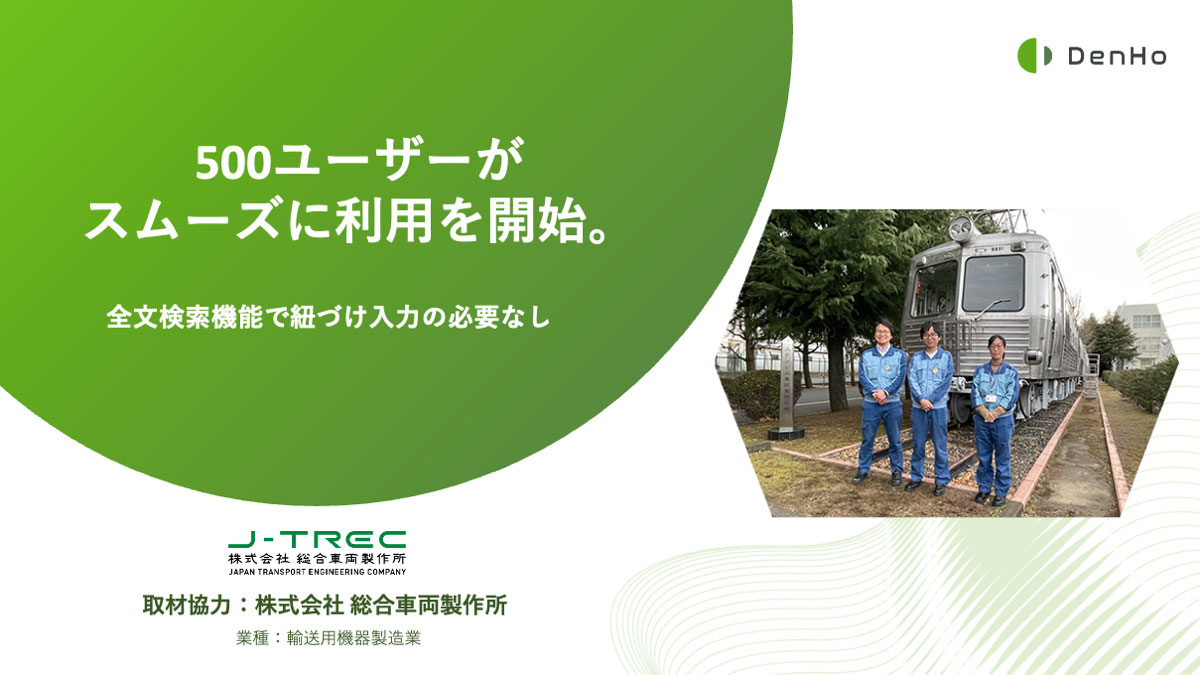 DenHo

500ユーザーが
スムーズに利用を開始。

全文検索機能で紐づけ入力の必要なし

J-TREC
株式会社 総合車両製作所
JAPAN TRANSPORT ENGINEERING COMPANY

取材協力：株式会社 総合車両製作所

業種：輸送用機器製造業